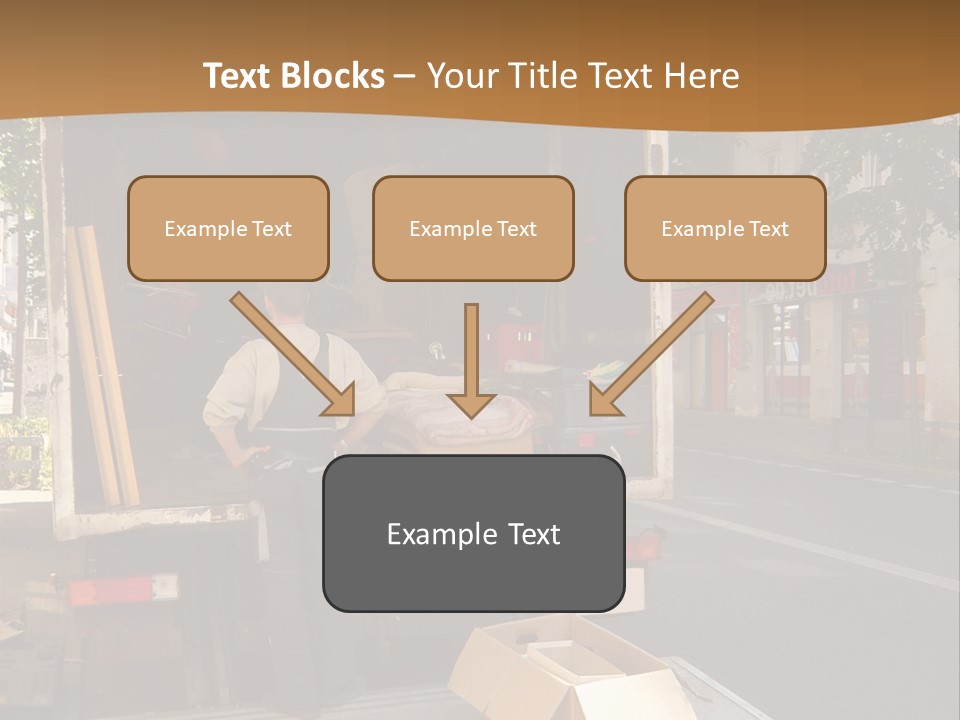 Text Blocks – Your Title Text Here

Example Text

Example Text

Example Text

Example Text